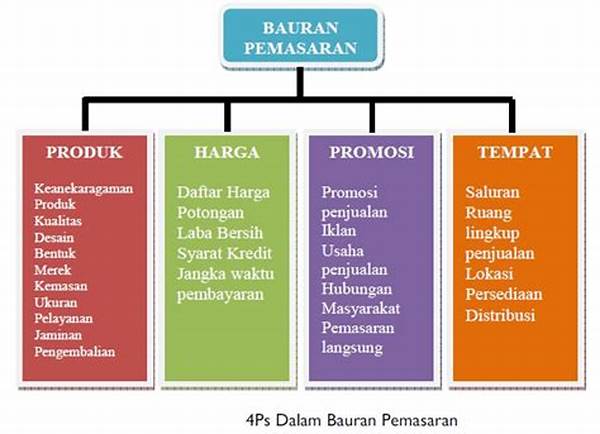 BAURAN PEMASARAN

PRODUK

Keanekaragaman Produk
Kualitas
Desain
Bentuk
Merek
Kemasan
Ukuran
Pelayanan
Jaminan
Pengembalian

HARGA

Daftar Harga
Potongan
Laba Bersih
Syarat Kredit
Jangka waktu pembayaran

PROMOSI

Promosi penjualan
Iklan
Usaha penjualan
Hubungan Masyarakat
Pemasaran langsung

TEMPAT

Saluran
Ruang lingkup penjualan
Lokasi
Persediaan
Distribusi

4Ps Dalam Bauran Pemasaran